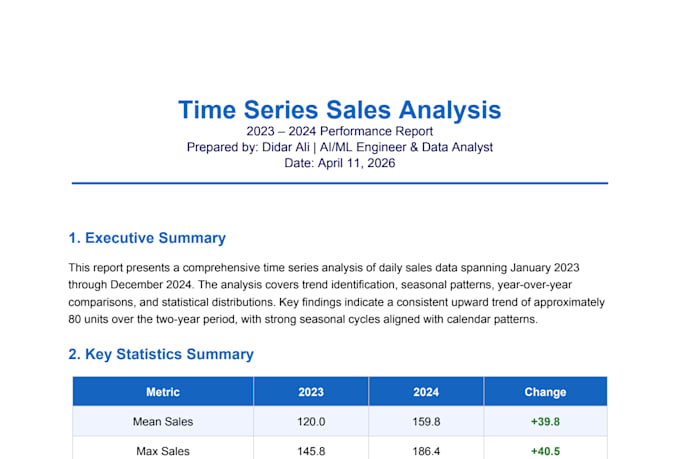 Time Series Sales Analysis

2023 – 2024 Performance Report
Prepared by: Didar Ali | AI/ML Engineer & Data Analyst
Date: April 11, 2026

1. Executive Summary

This report presents a comprehensive time series analysis of daily sales data spanning January 2023 through December 2024. The analysis covers trend identification, seasonal patterns, year-over-year comparisons, and statistical distributions. Key findings indicate a consistent upward trend of approximately 80 units over the two-year period, with strong seasonal cycles aligned with calendar patterns.

2. Key Statistics Summary

| Metric | 2023 | 2024 | Change |
|---|---|---|---|
| Mean Sales | 120.0 | 159.8 | +39.8 |
| Max Sales | 145.8 | 186.4 | +40.5 |